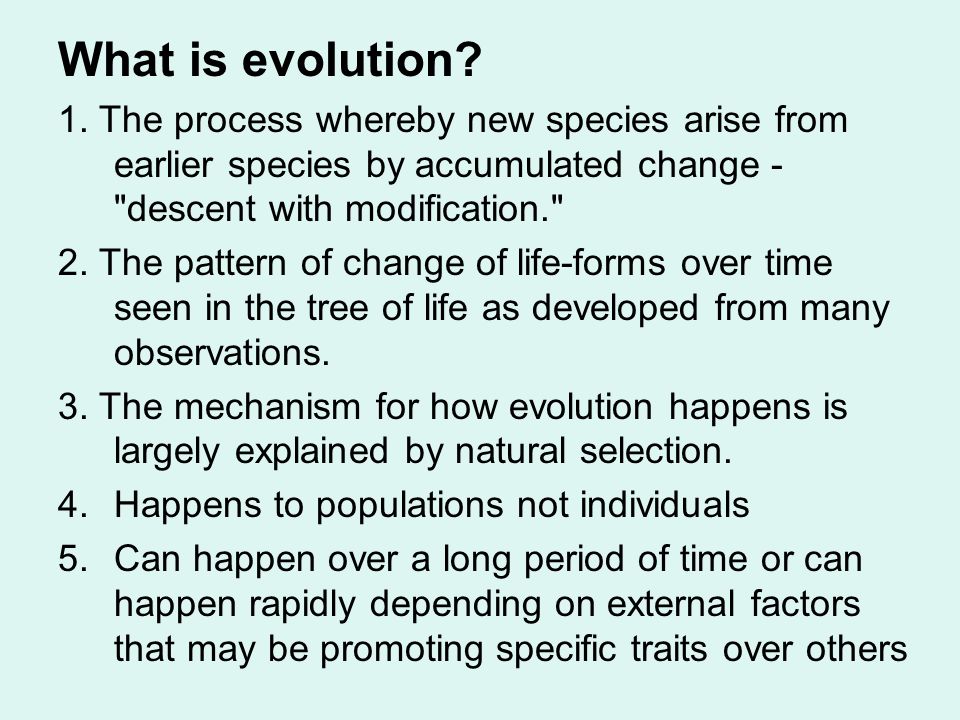 What is evolution?

1. The process whereby new species arise from earlier species by accumulated change - "descent with modification."

2. The pattern of change of life-forms over time seen in the tree of life as developed from many observations.

3. The mechanism for how evolution happens is largely explained by natural selection.

4. Happens to populations not individuals

5. Can happen over a long period of time or can happen rapidly depending on external factors that may be promoting specific traits over others